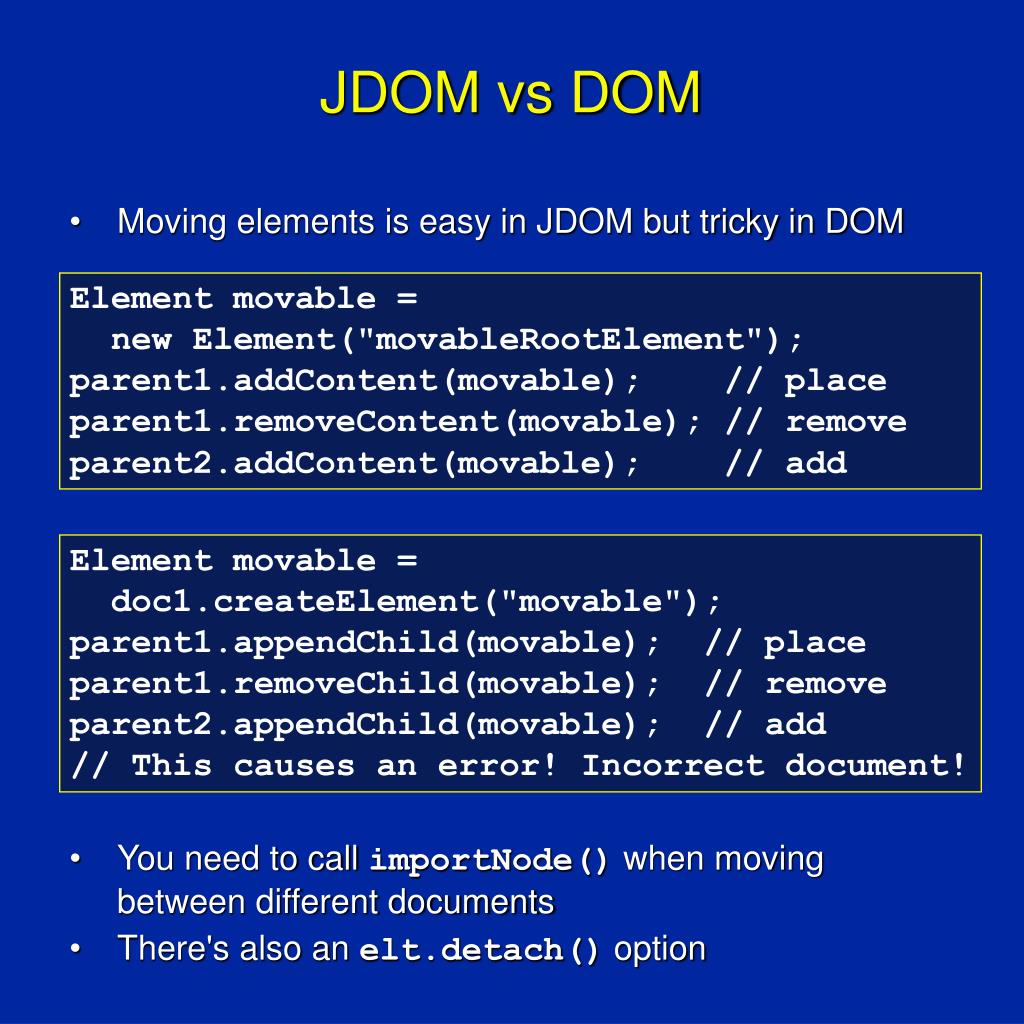 JDOM vs DOM

• Moving elements is easy in JDOM but tricky in DOM

Element movable =
  new Element("movableRootElement");
parent1.addContent(movable);    // place
parent1.removeContent(movable); // remove
parent2.addContent(movable);    // add

Element movable =
  doc1.createElement("movable");
parent1.appendChild(movable);  // place
parent1.removeChild(movable);  // remove
parent2.appendChild(movable);  // add
// This causes an error! Incorrect document!

• You need to call importNode() when moving between different documents
• There's also an elt.detach() option